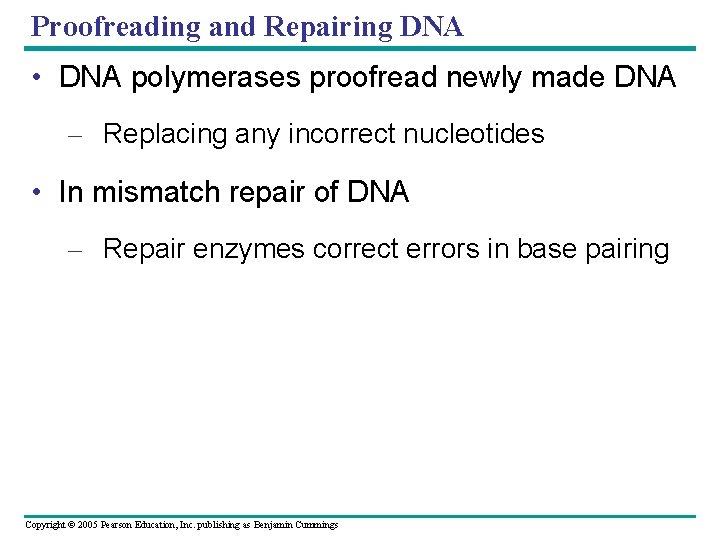 Proofreading and Repairing DNA

• DNA polymerases proofread newly made DNA

– Replacing any incorrect nucleotides

• In mismatch repair of DNA

– Repair enzymes correct errors in base pairing

Copyright © 2005 Pearson Education, Inc. publishing as Benjamin Cummings